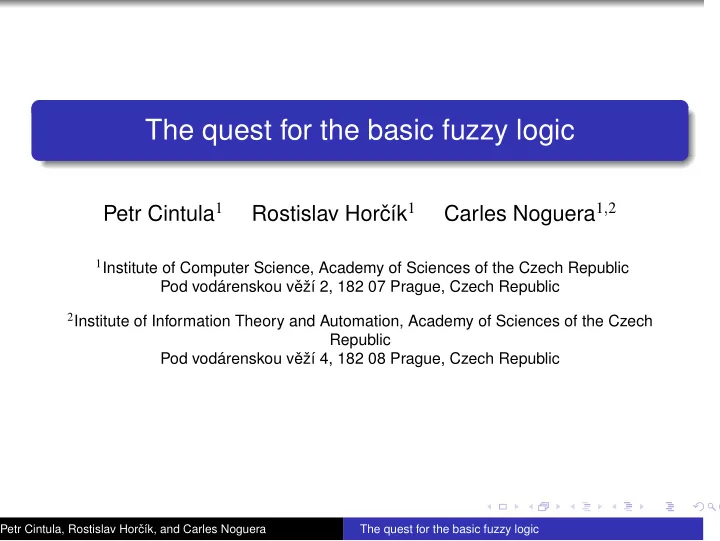 The quest for the basic fuzzy logic

Petr Cintula$^1$ Rostislav Horčík$^1$ Carles Noguera$^{1,2}$

$^1$Institute of Computer Science, Academy of Sciences of the Czech Republic
Pod vodárenskou věží 2, 182 07 Prague, Czech Republic

$^2$Institute of Information Theory and Automation, Academy of Sciences of the Czech Republic
Pod vodárenskou věží 4, 182 08 Prague, Czech Republic

Petr Cintula, Rostislav Horčík, and Carles Noguera The quest for the basic fuzzy logic